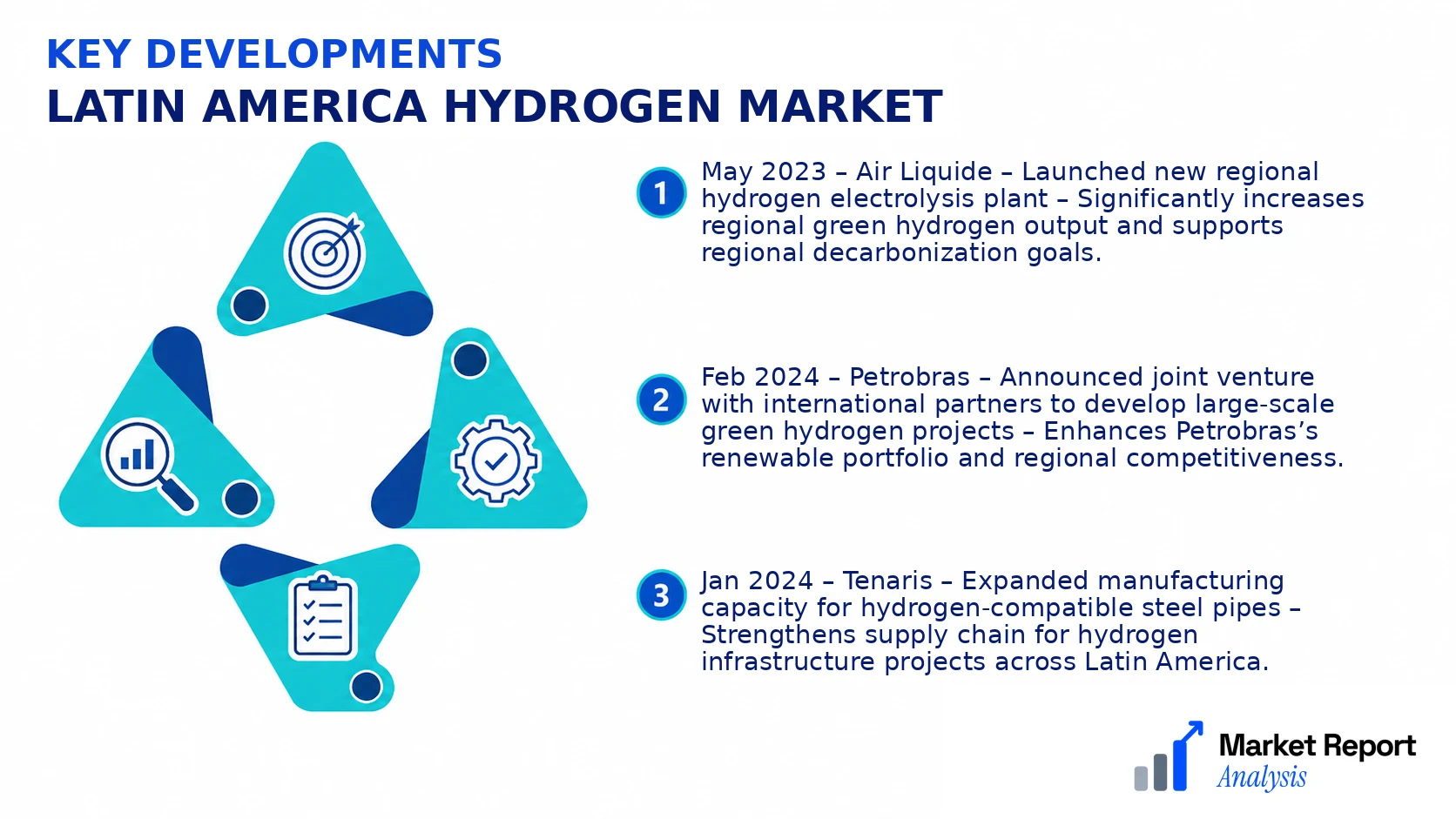 KEY DEVELOPMENTS
LATIN AMERICA HYDROGEN MARKET

1 May 2023 – Air Liquide – Launched new regional hydrogen electrolysis plant – Significantly increases regional green hydrogen output and supports regional decarbonization goals.

2 Feb 2024 – Petrobras – Announced joint venture with international partners to develop large-scale green hydrogen projects – Enhances Petrobras's renewable portfolio and regional competitiveness.

3 Jan 2024 – Tenaris – Expanded manufacturing capacity for hydrogen-compatible steel pipes – Strengthens supply chain for hydrogen infrastructure projects across Latin America.

Market Report Analysis